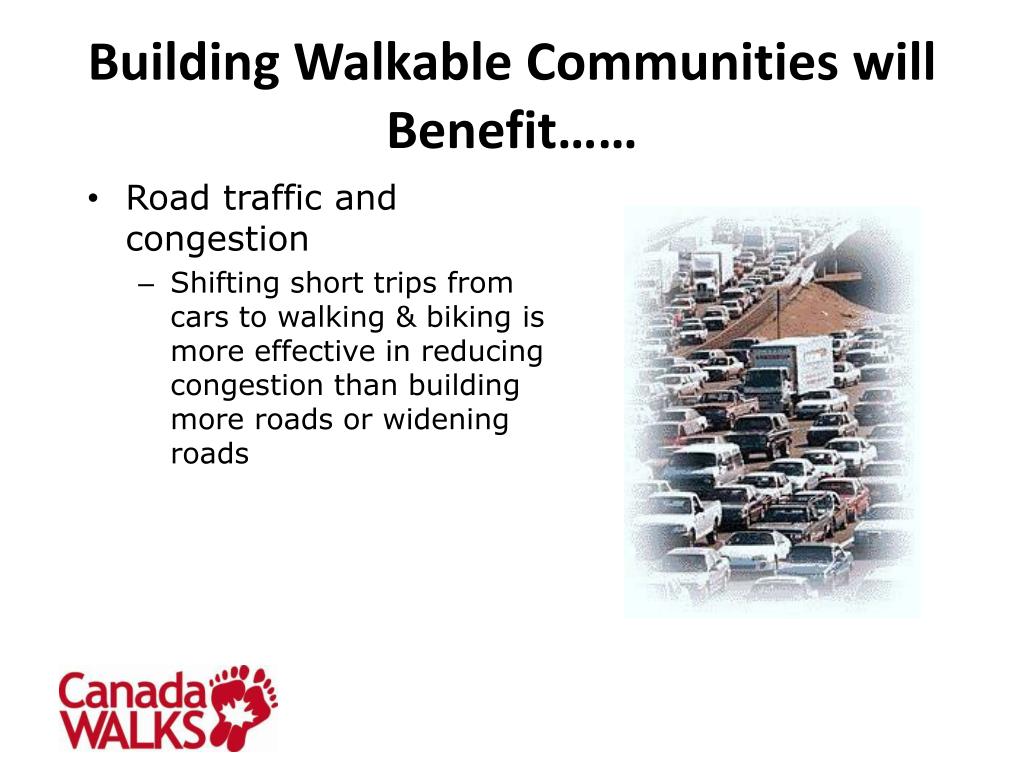 Building Walkable Communities will Benefit……

• Road traffic and congestion
  – Shifting short trips from cars to walking & biking is more effective in reducing congestion than building more roads or widening roads

Canada WALKS